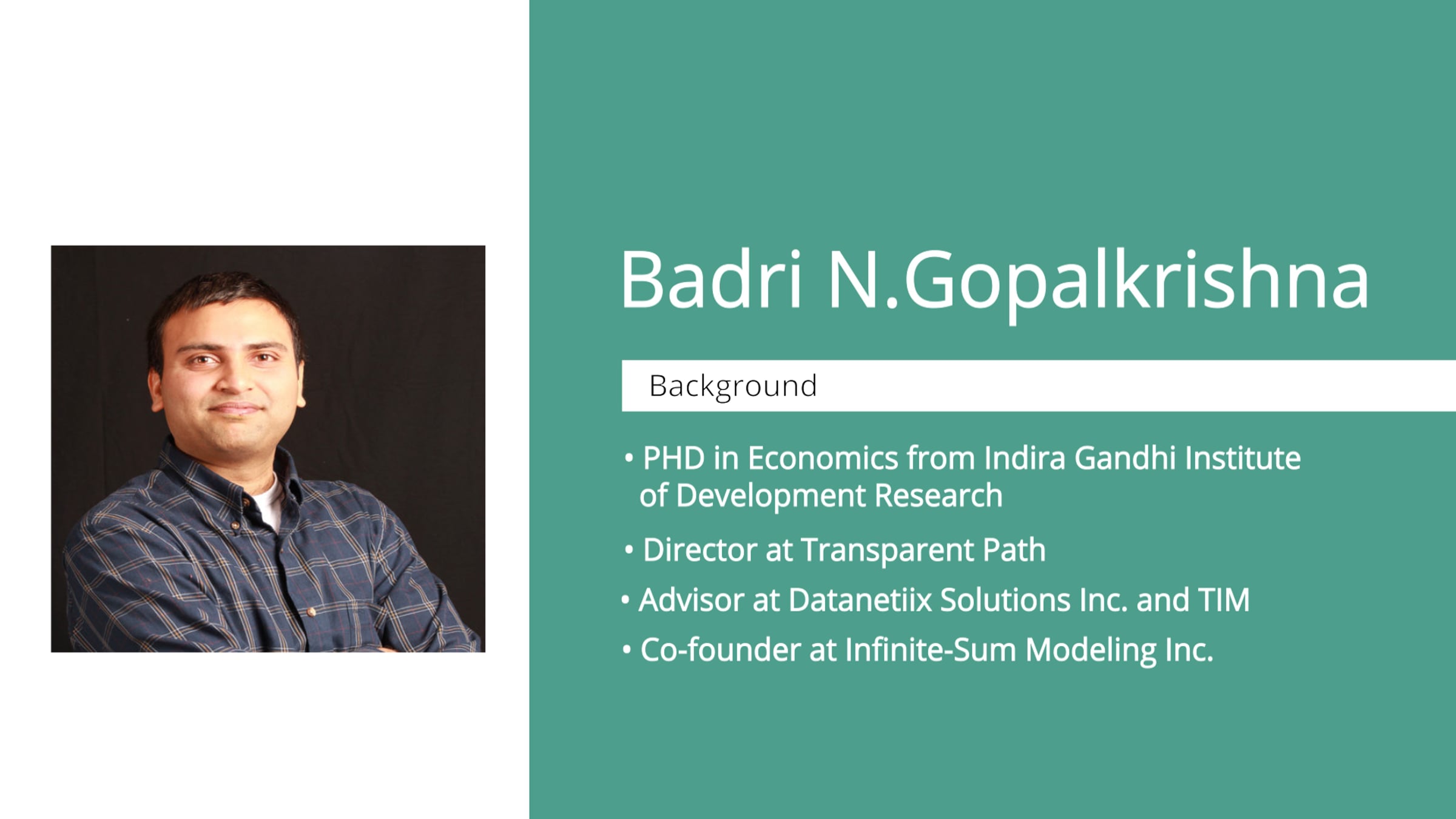 Badri N.Gopalkrishna

Background

• PHD in Economics from Indira Gandhi Institute of Development Research
• Director at Transparent Path
• Advisor at Datanetiix Solutions Inc. and TIM
• Co-founder at Infinite-Sum Modeling Inc.